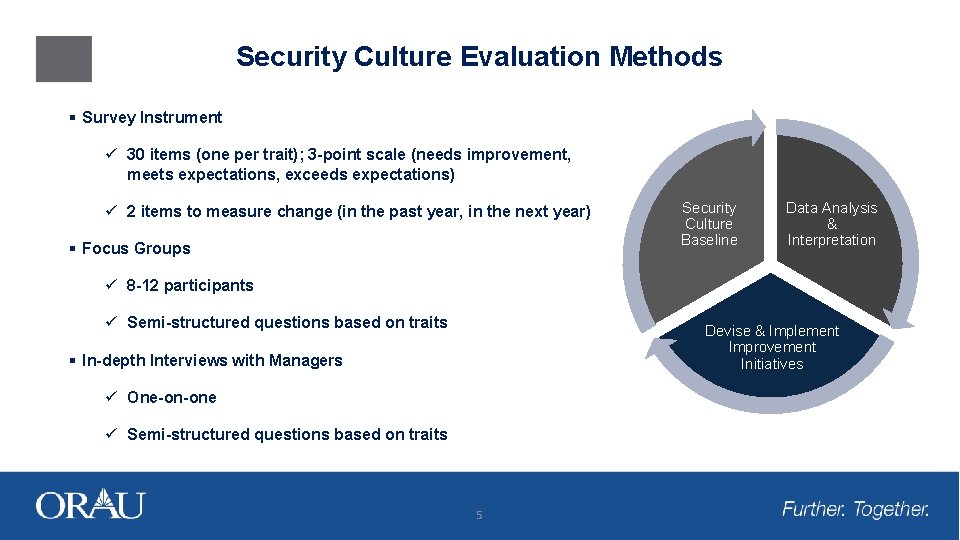 Security Culture Evaluation Methods

▪ Survey Instrument

✓ 30 items (one per trait); 3-point scale (needs improvement, meets expectations, exceeds expectations)

✓ 2 items to measure change (in the past year, in the next year)

▪ Focus Groups

✓ 8-12 participants

✓ Semi-structured questions based on traits

▪ In-depth Interviews with Managers

✓ One-on-one

✓ Semi-structured questions based on traits

Security Culture Baseline

Data Analysis & Interpretation

Devise & Implement Improvement Initiatives

ORAU

5

Further. Together.